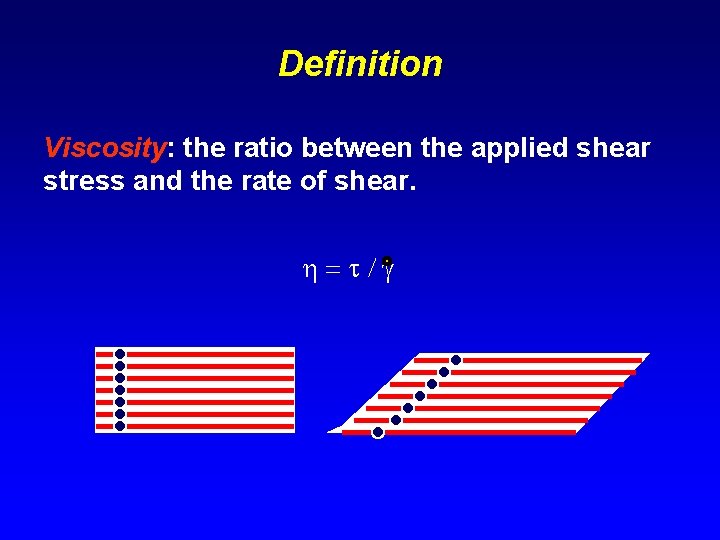 Definition

Viscosity: the ratio between the applied shear stress and the rate of shear.

$\eta = \tau / \dot{\gamma}$